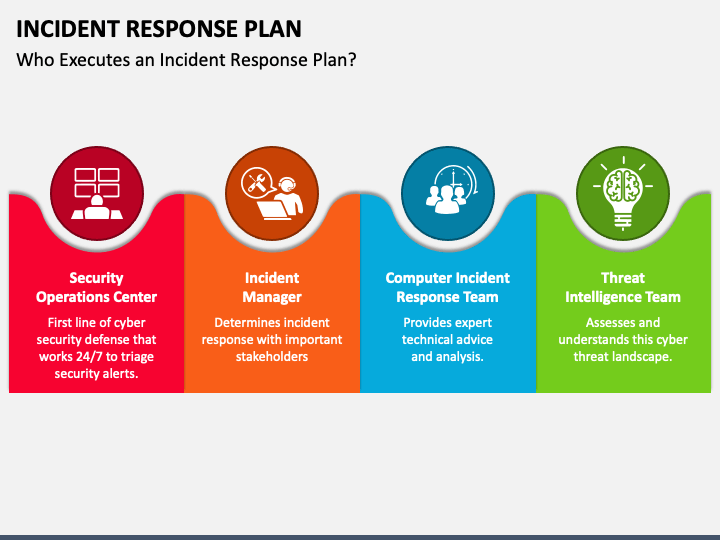 INCIDENT RESPONSE PLAN

Who Executes an Incident Response Plan?

Security Operations Center

First line of cyber security defense that works 24/7 to triage security alerts.

Incident Manager

Determines incident response with important stakeholders

Computer Incident Response Team

Provides expert technical advice and analysis.

Threat Intelligence Team

Assesses and understands this cyber threat landscape.